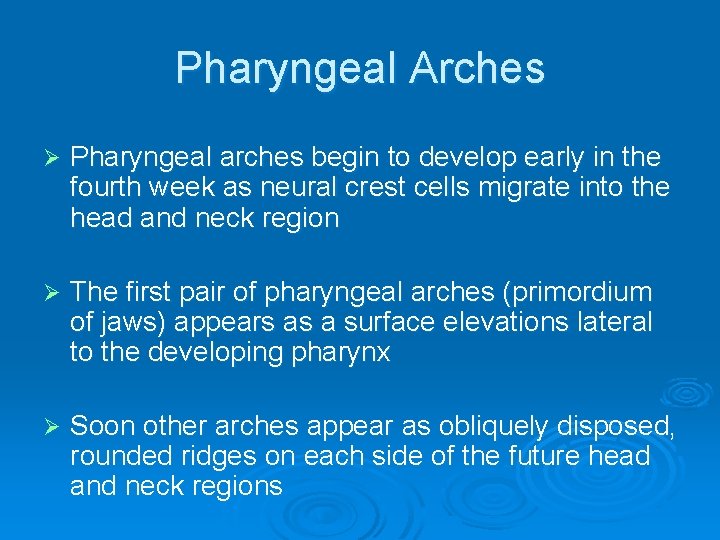 Pharyngeal Arches

➢ Pharyngeal arches begin to develop early in the fourth week as neural crest cells migrate into the head and neck region

➢ The first pair of pharyngeal arches (primordium of jaws) appears as a surface elevations lateral to the developing pharynx

➢ Soon other arches appear as obliquely disposed, rounded ridges on each side of the future head and neck regions